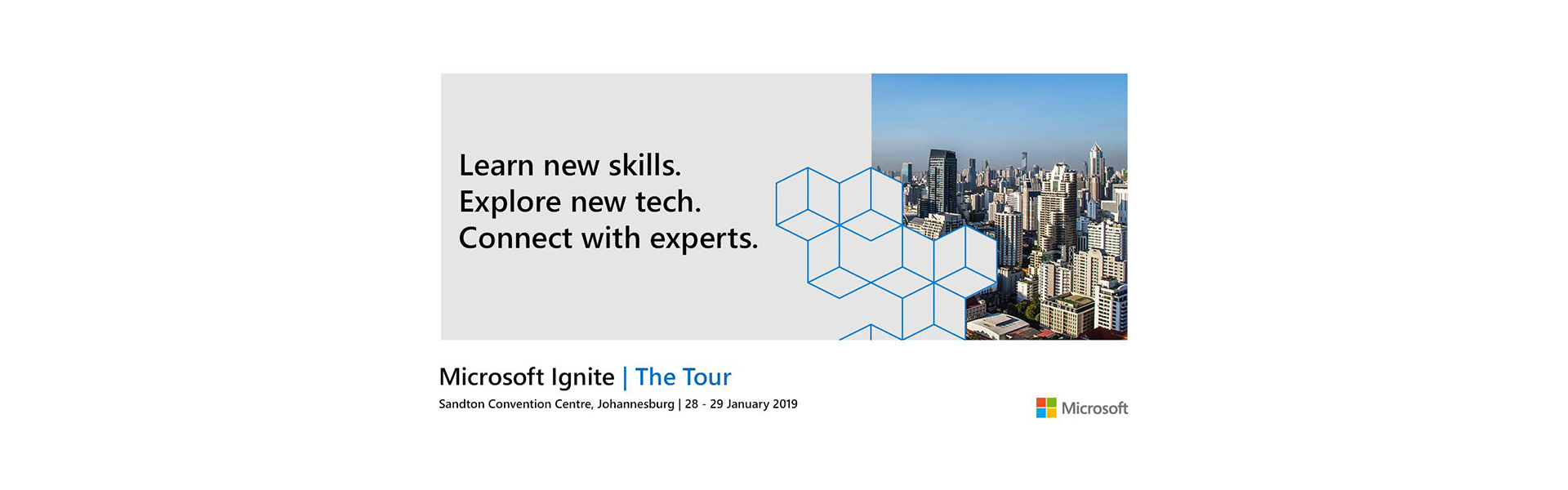 Learn new skills.
Explore new tech.
Connect with experts.

Microsoft Ignite | The Tour

Sandton Convention Centre, Johannesburg | 28 - 29 January 2019

Microsoft